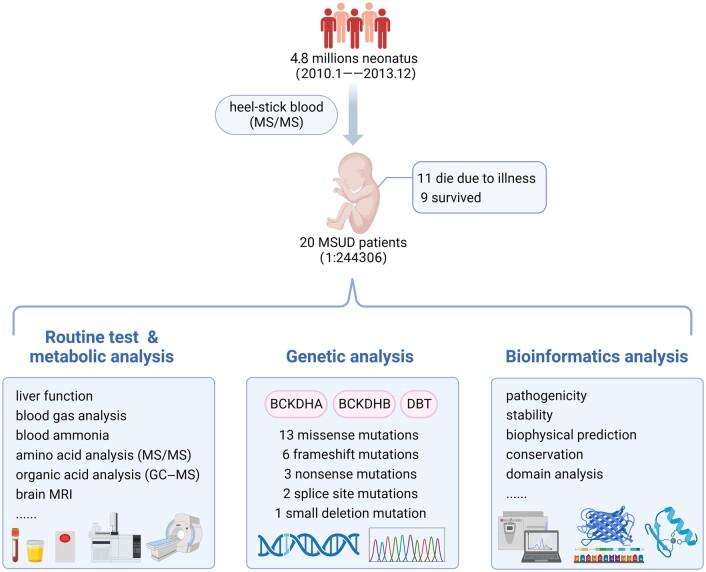 4.8 millions neonatus
(2010.1——2013.12)

heel-stick blood
(MS/MS)

11 die due to illness
9 survived

20 MSUD patients
(1:244306)

Routine test &
metabolic analysis

liver function
blood gas analysis
blood ammonia
amino acid analysis (MS/MS)
organic acid analysis (GC–MS)
brain MRI
......

Genetic analysis

BCKDHA BCKDHB DBT
13 missense mutations
6 frameshift mutations
3 nonsense mutations
2 splice site mutations
1 small deletion mutation

Bioinformatics analysis

pathogenicity
stability
biophysical prediction
conservation
domain analysis
......